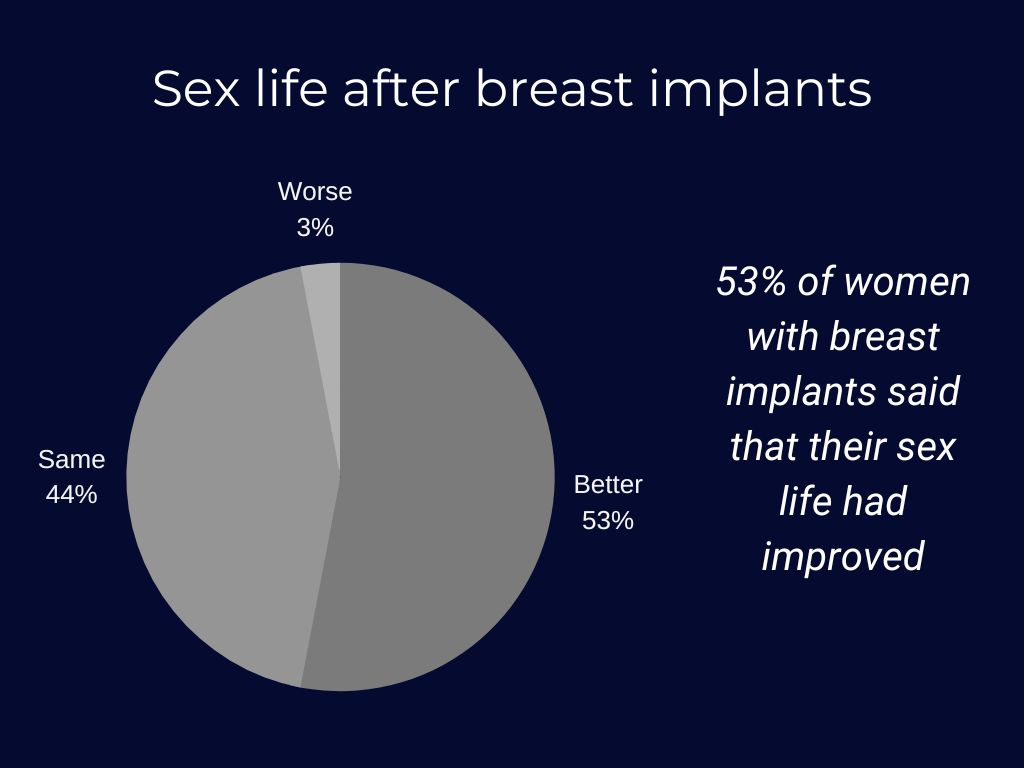 Sex life after breast implants

Worse
3%

Same
44%

Better
53%

53% of women with breast implants said that their sex life had improved